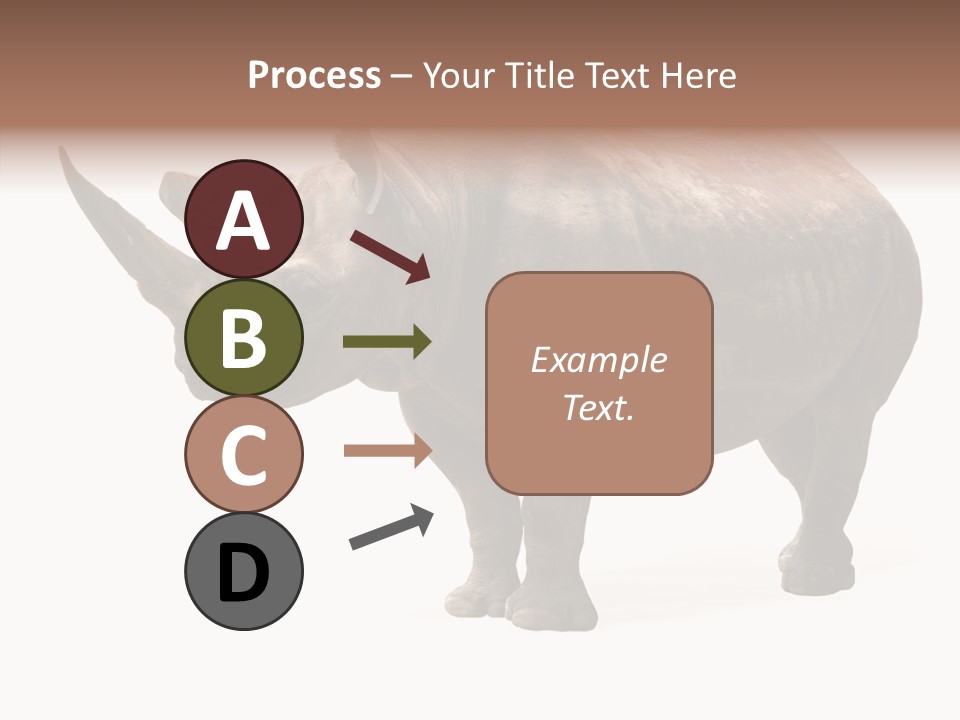 Process – Your Title Text Here

A

B

C

D

Example Text.